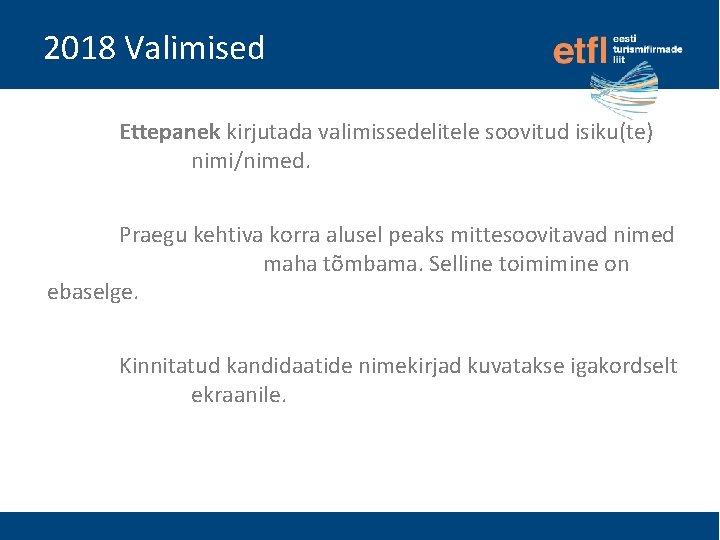 2018 Valimised

etfl eesti turismifirmade liit

Ettepanek kirjutada valimissedelitele soovitud isiku(te) nimi/nimed.

Praegu kehtiva korra alusel peaks mittesoovitavad nimed maha tõmbama. Selline toimimine on ebaselge.

Kinnitatud kandidaatide nimekirjad kuvatakse igakordselt ekraanile.